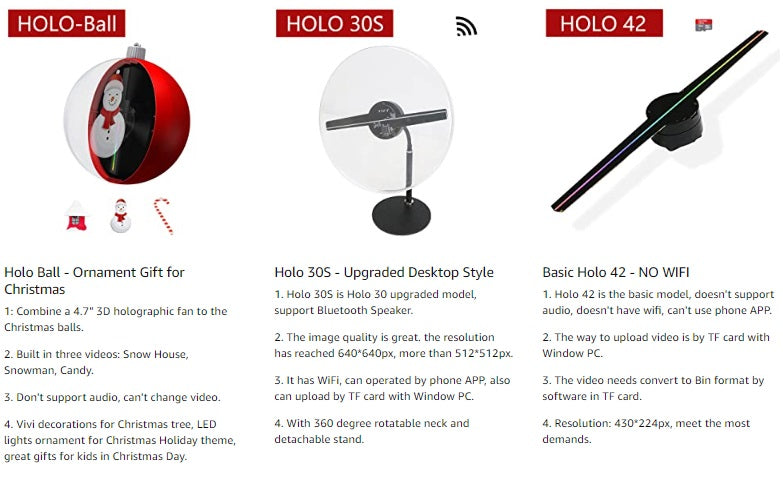 HOLO-Ball

Holo Ball - Ornament Gift for Christmas

1: Combine a 4.7" 3D holographic fan to the Christmas balls.

2. Built in three videos: Snow House, Snowman, Candy.

3. Don't support audio, can't change video.

4. Vivi decorations for Christmas tree, LED lights ornament for Christmas Holiday theme, great gifts for kids in Christmas Day.

HOLO 30S

Holo 30S - Upgraded Desktop Style

1. Holo 30S is Holo 30 upgraded model, support Bluetooth Speaker.

2. The image quality is great. the resolution has reached 640*640px, more than 512*512px.

3. It has WiFi, can operated by phone APP, also can upload by TF card with Window PC.

4. With 360 degree rotatable neck and detachable stand.

HOLO 42

Basic Holo 42 - NO WIFI

1. Holo 42 is the basic model, doesn't support audio, doesn't have wifi, can't use phone APP.

2. The way to upload video is by TF card with Window PC.

3. The video needs convert to Bin format by software in TF card.

4. Resolution: 430*224px, meet the most demands.